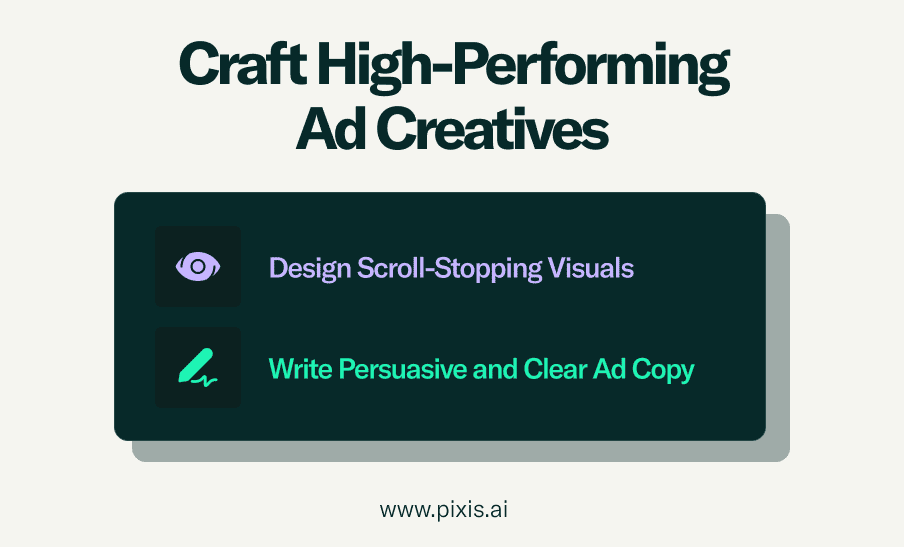 Craft High-Performing Ad Creatives

Design Scroll-Stopping Visuals

Write Persuasive and Clear Ad Copy

www.pixis.ai